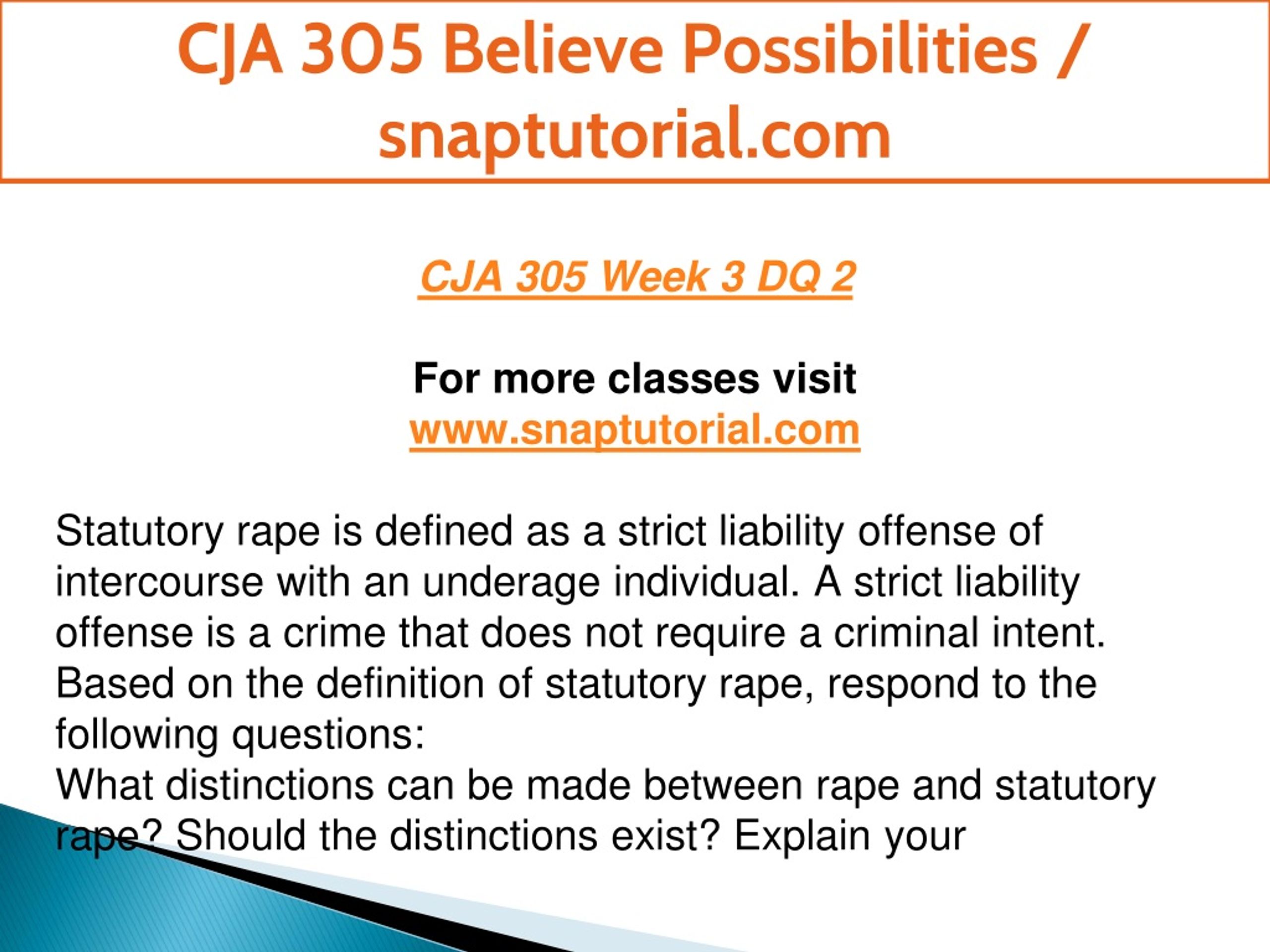 CJA 305 Believe Possibilities / snaptutorial.com

CJA 305 Week 3 DQ 2

For more classes visit
www.snaptutorial.com

Statutory rape is defined as a strict liability offense of intercourse with an underage individual. A strict liability offense is a crime that does not require a criminal intent. Based on the definition of statutory rape, respond to the following questions:
What distinctions can be made between rape and statutory rape? Should the distinctions exist? Explain your